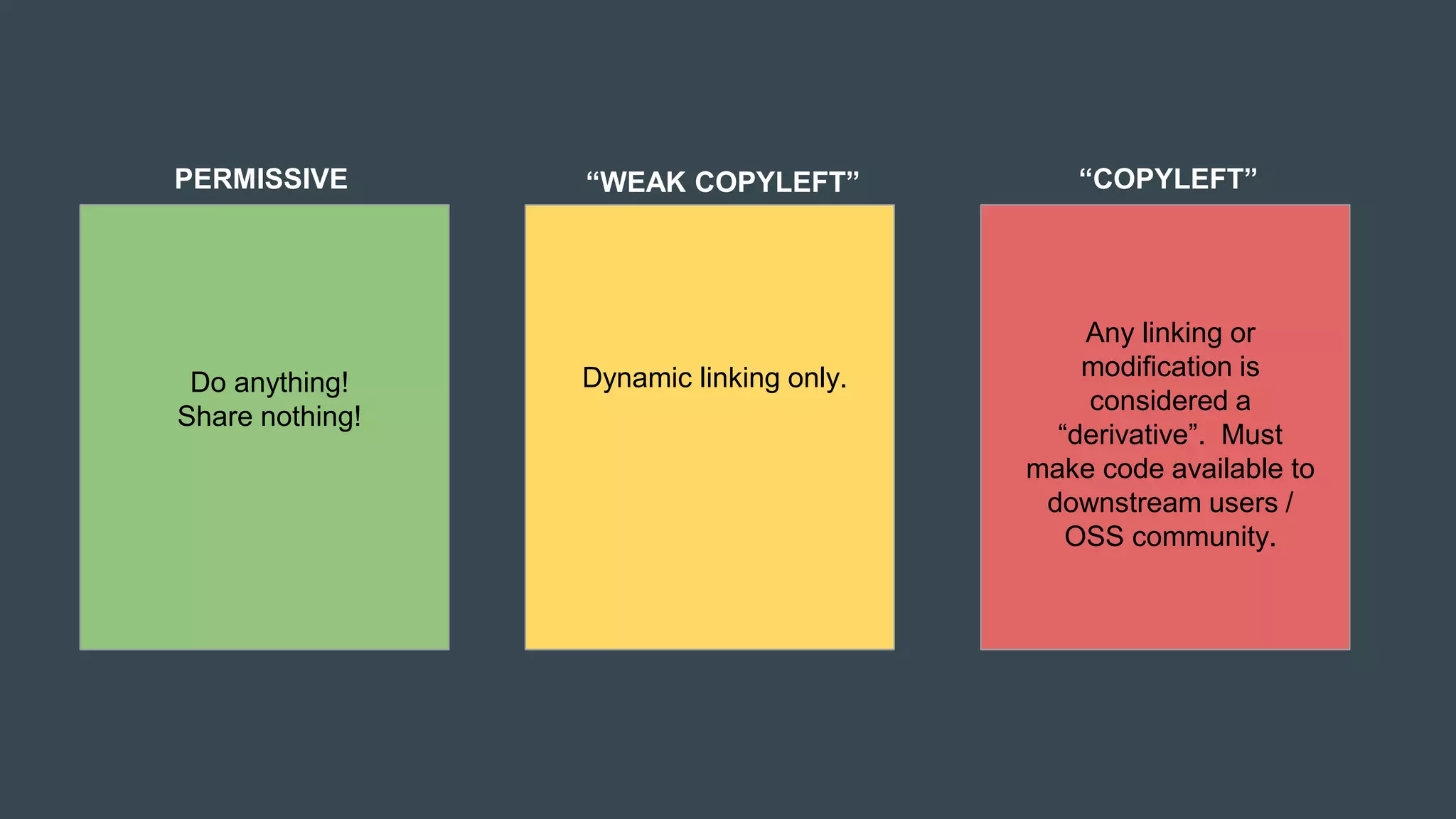 PERMISSIVE

Do anything!
Share nothing!

“WEAK COPYLEFT”

Dynamic linking only.

“COPYLEFT”

Any linking or modification is considered a “derivative”.  Must make code available to downstream users / OSS community.